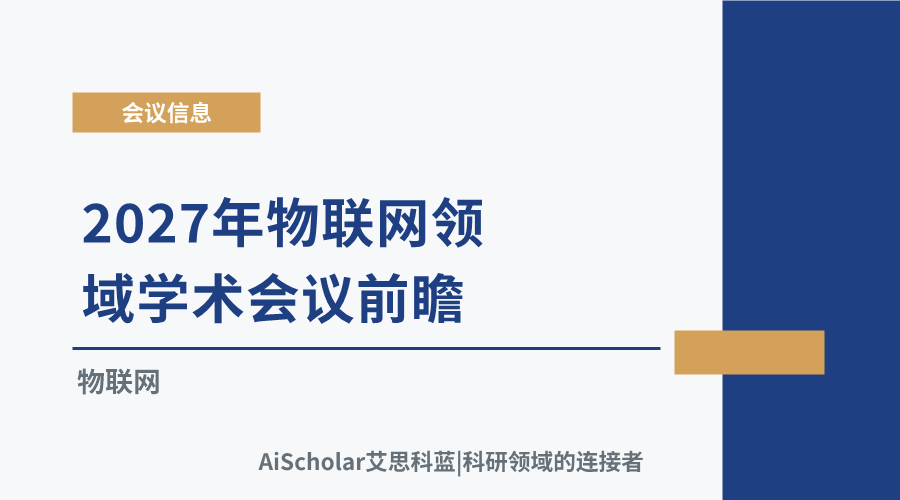 会议信息

2027年物联网领域学术会议前瞻

物联网

AiScholar艾思科蓝|科研领域的连接者